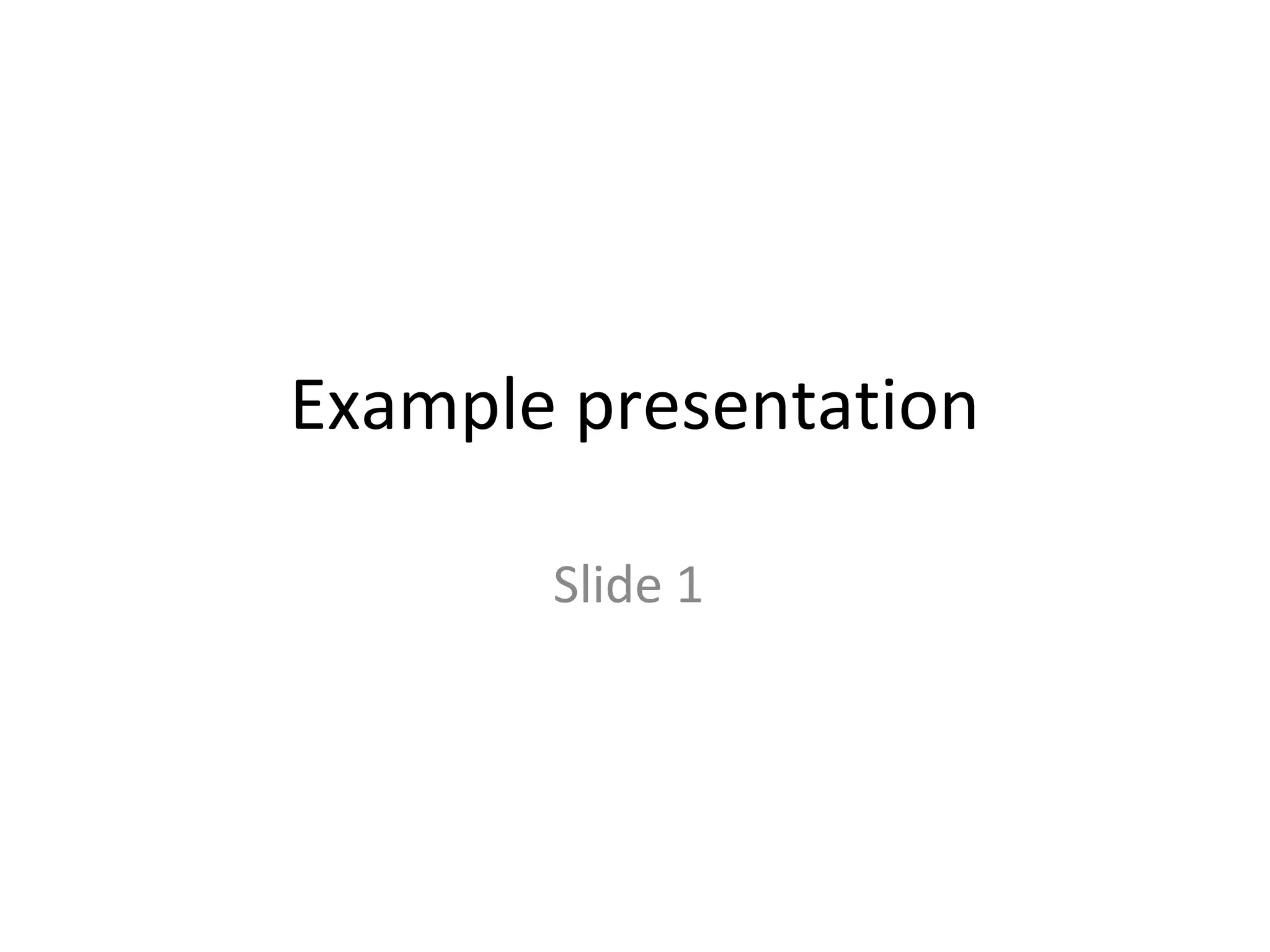 Example presentation

Slide 1